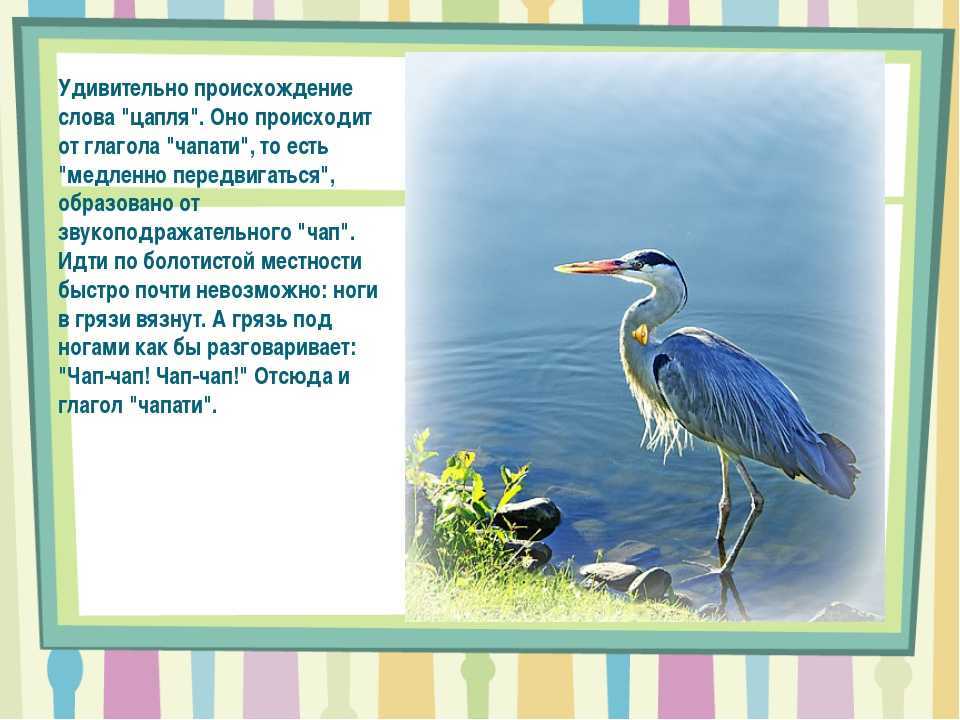 Удивительно происхождение слова "цапля". Оно происходит от глагола "чапати", то есть "медленно передвигаться", образовано от звукоподражательного "чап". Идти по болотистой местности быстро почти невозможно: ноги в грязи вязнут. А грязь под ногами как бы разговаривает: "Чап-чап! Чап-чап!" Отсюда и глагол "чапати".